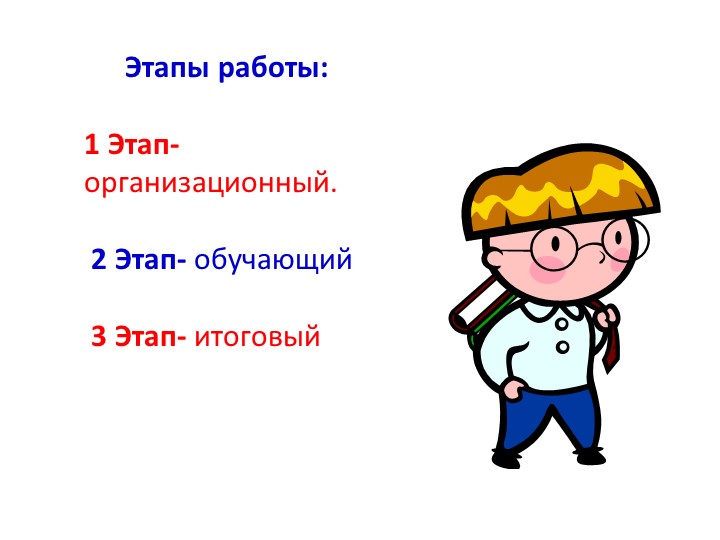 Этапы работы:

1 Этап- организационный.

2 Этап- обучающий

3 Этап- итоговый